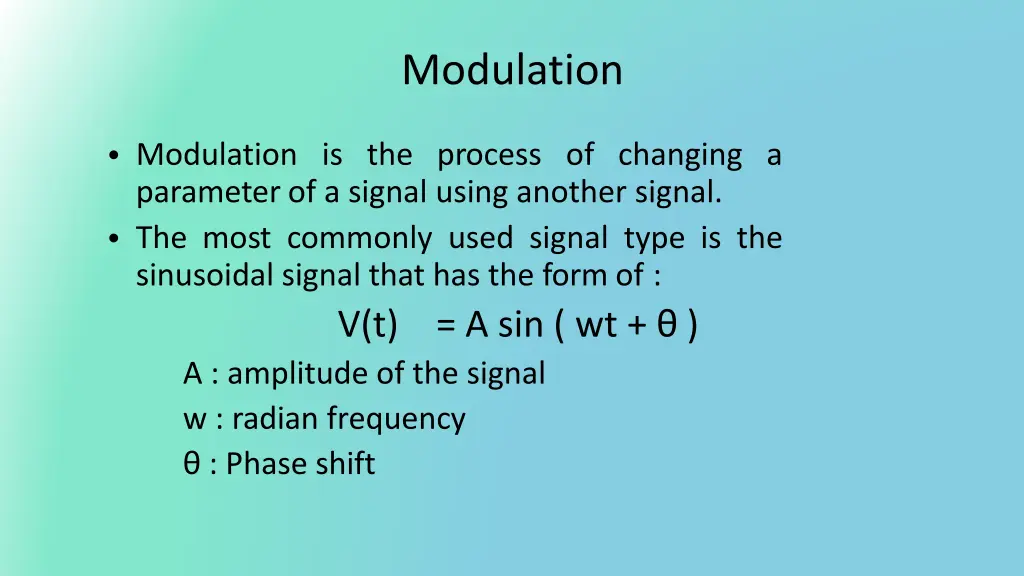 Modulation

• Modulation is the process of changing a parameter of a signal using another signal.
• The most commonly used signal type is the sinusoidal signal that has the form of :

$V(t) = A \sin ( wt + \theta )$

A : amplitude of the signal
w : radian frequency
θ : Phase shift